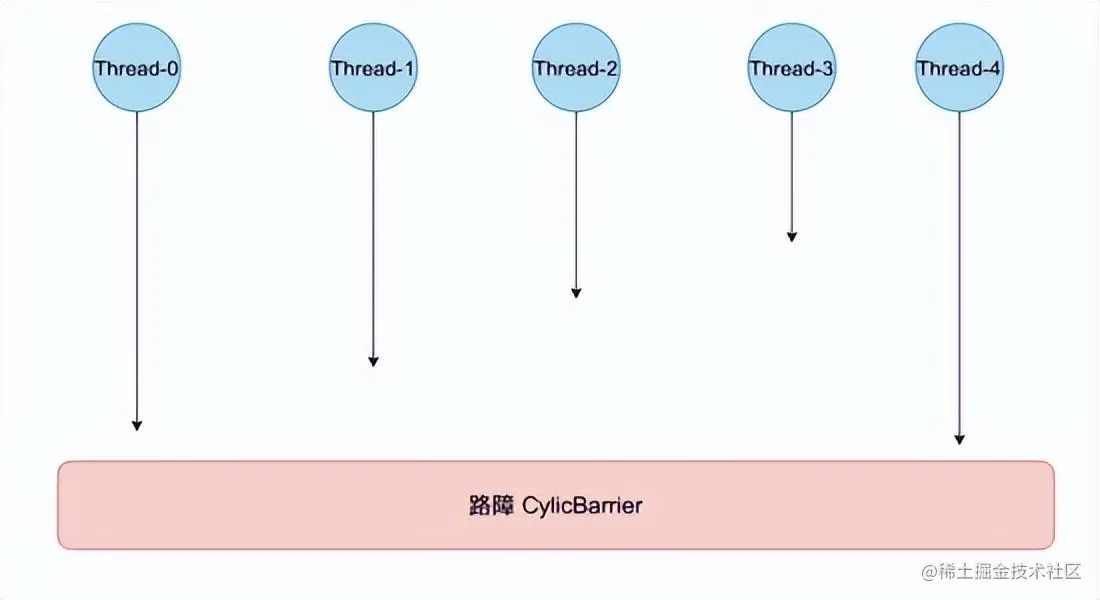 Thread-0
Thread-1
Thread-2
Thread-3
Thread-4

路障 CylicBarrier

@稀土掘金技术社区